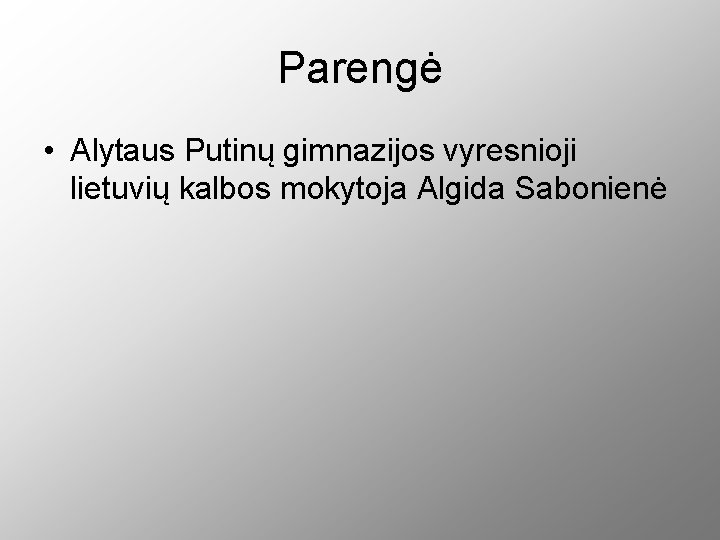 Parengė

• Alytaus Putinų gimnazijos vyresnioji lietuvių kalbos mokytoja Algida Sabonienė